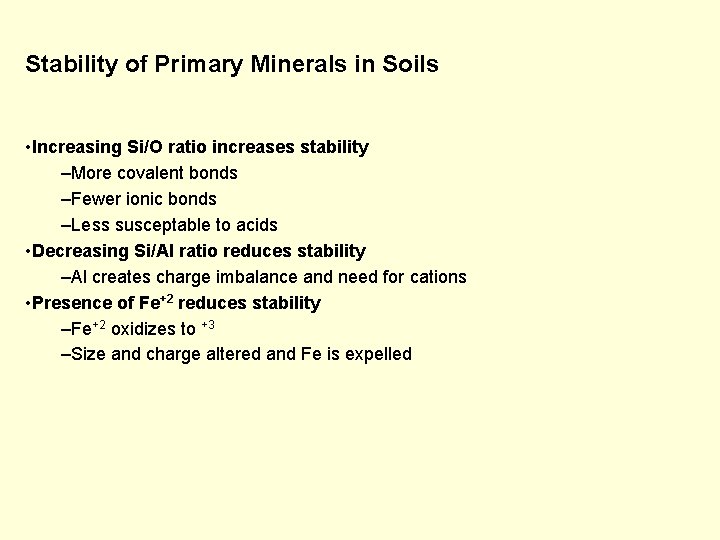 Stability of Primary Minerals in Soils

•Increasing Si/O ratio increases stability
–More covalent bonds
–Fewer ionic bonds
–Less susceptable to acids
•Decreasing Si/Al ratio reduces stability
–Al creates charge imbalance and need for cations
•Presence of $Fe^{+2}$ reduces stability
–$Fe^{+2}$ oxidizes to $^{+3}$
–Size and charge altered and Fe is expelled